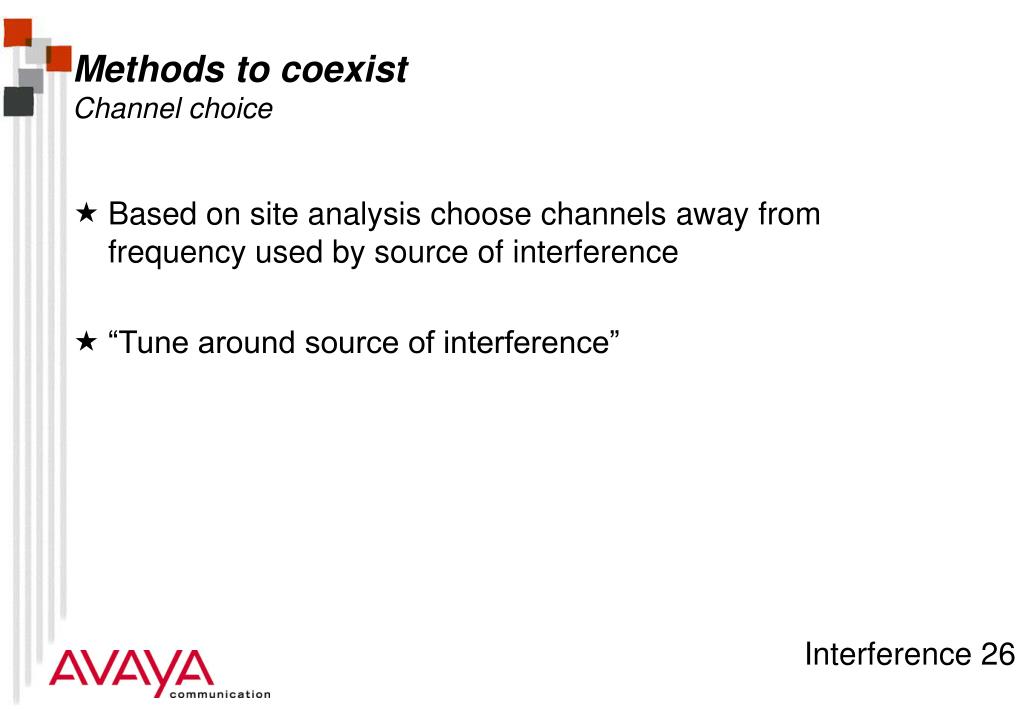 Methods to coexist
Channel choice

★ Based on site analysis choose channels away from frequency used by source of interference

★ “Tune around source of interference”

AVAYA communication

Interference 26